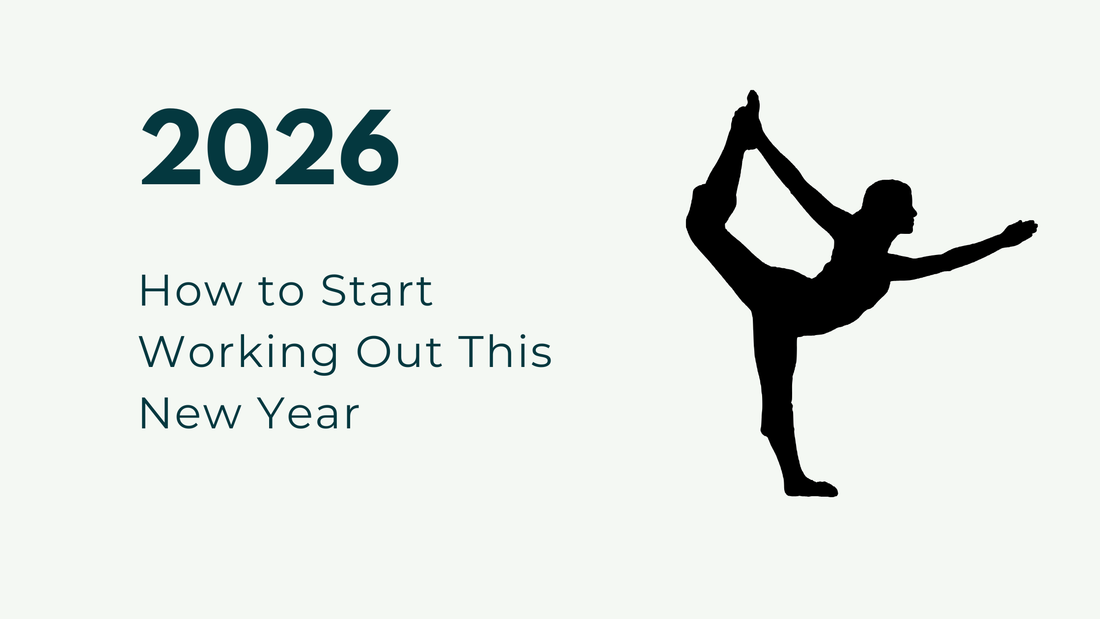 2026

How to Start Working Out This New Year